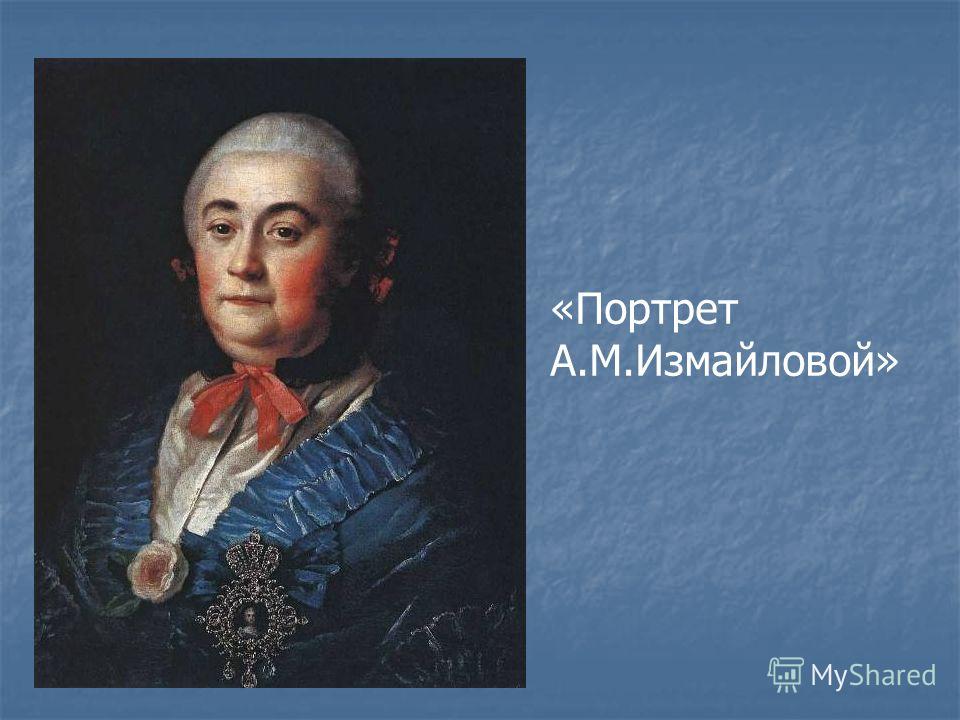 «Портрет А.М.Измайловой»

MyShared